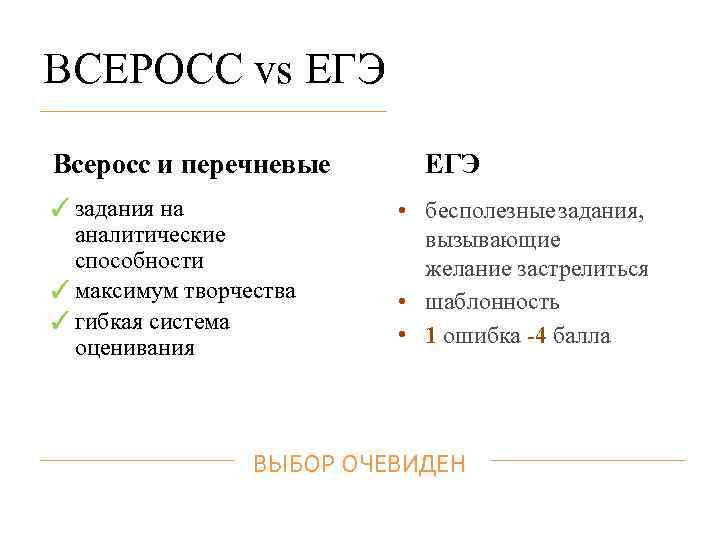 ВСЕРОСС vs ЕГЭ

Всеросс и перечневые

✓ задания на аналитические способности
✓ максимум творчества
✓ гибкая система оценивания

ЕГЭ

• бесполезные задания, вызывающие желание застрелиться
• шаблонность
• 1 ошибка -4 балла

ВЫБОР ОЧЕВИДЕН